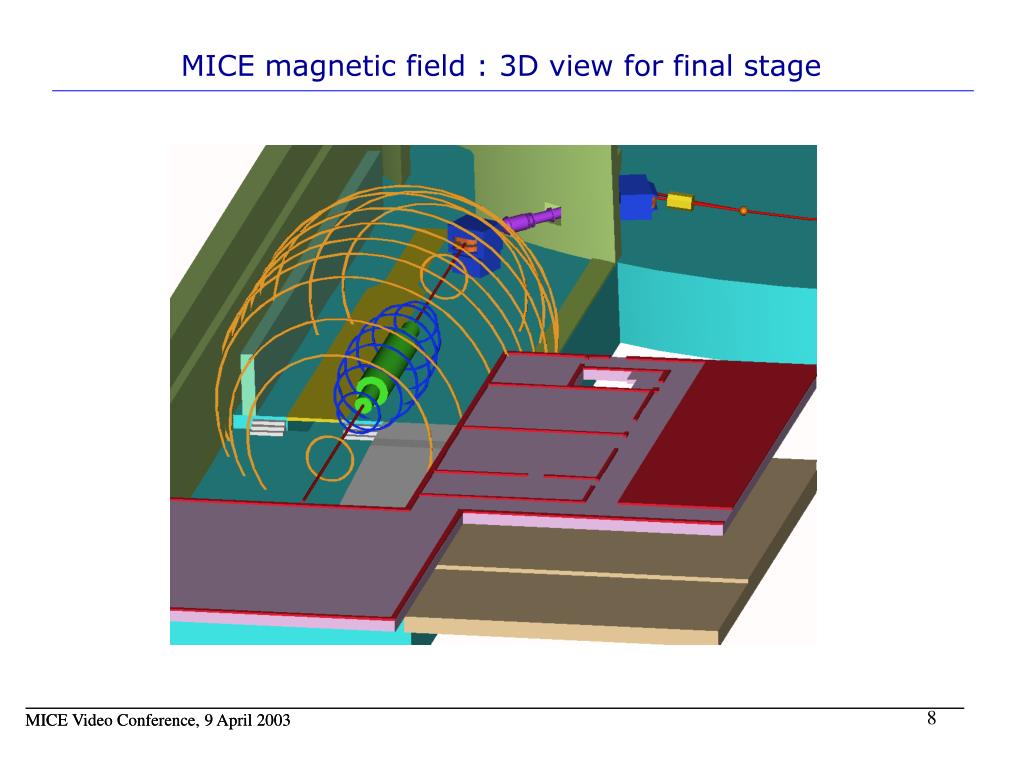 MICE magnetic field : 3D view for final stage

MICE Video Conference, 9 April 2003

8